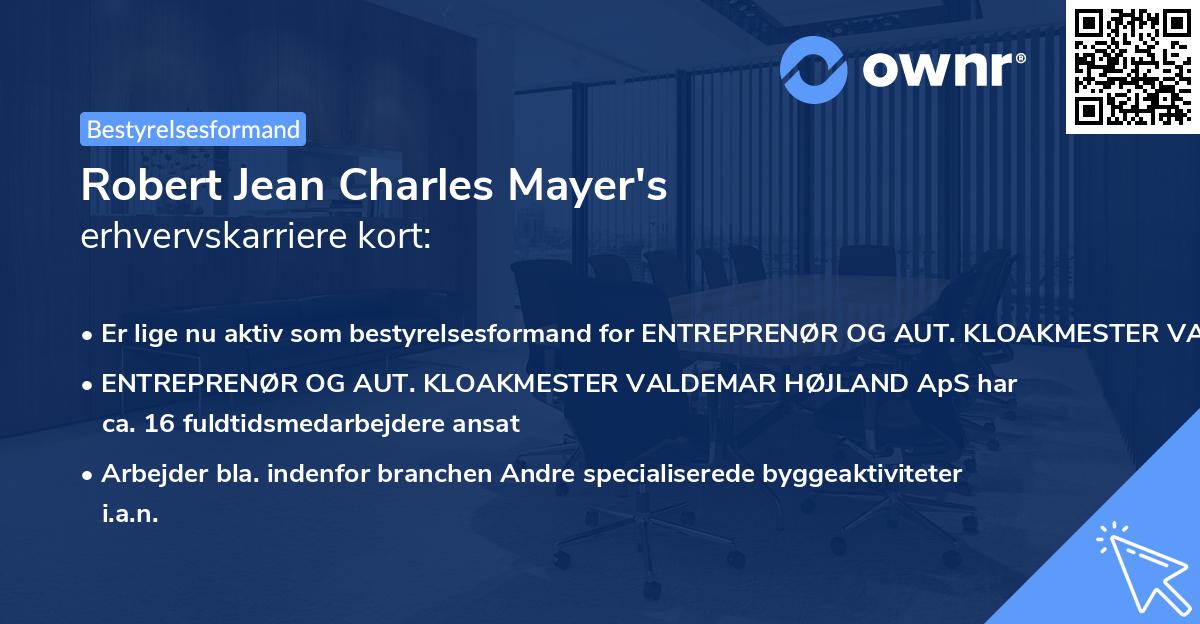 ownr®

Bestyrelsesformand

Robert Jean Charles Mayer's
erhvervskarriere kort:

• Er lige nu aktiv som bestyrelsesformand for ENTREPRENØR OG AUT. KLOAKMESTER VA

• ENTREPRENØR OG AUT. KLOAKMESTER VALDEMAR HØJLAND ApS har ca. 16 fuldtidsmedarbejdere ansat

• Arbejder bla. indenfor branchen Andre specialiserede byggeaktiviteter i.a.n.